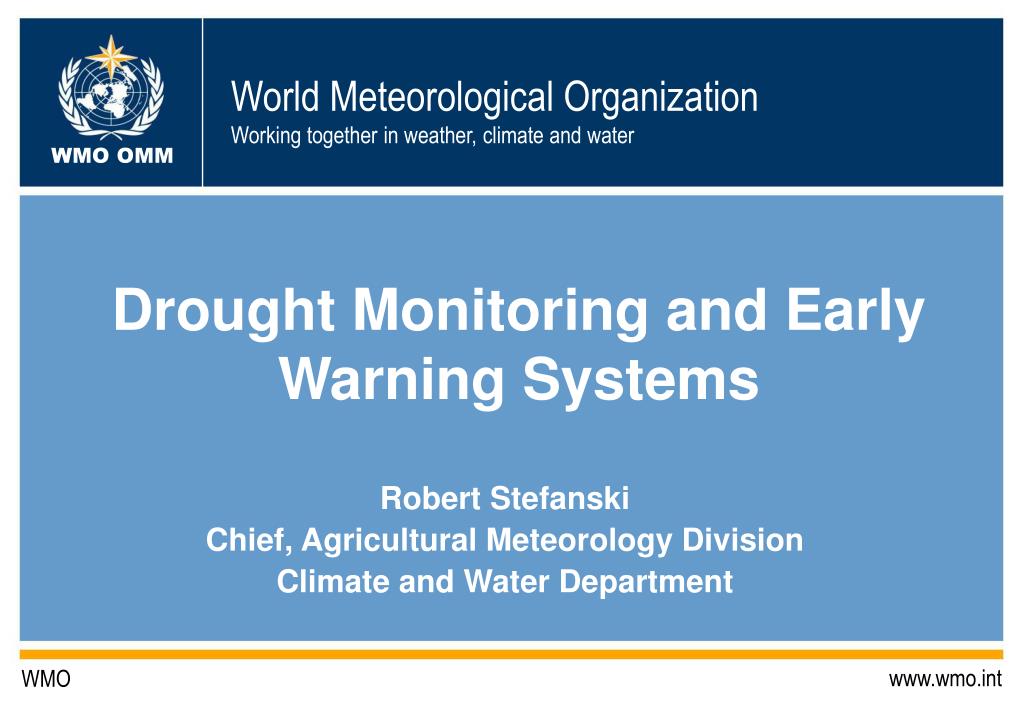 WMO OMM

World Meteorological Organization
Working together in weather, climate and water

Drought Monitoring and Early Warning Systems

Robert Stefanski
Chief, Agricultural Meteorology Division
Climate and Water Department

WMO

www.wmo.int